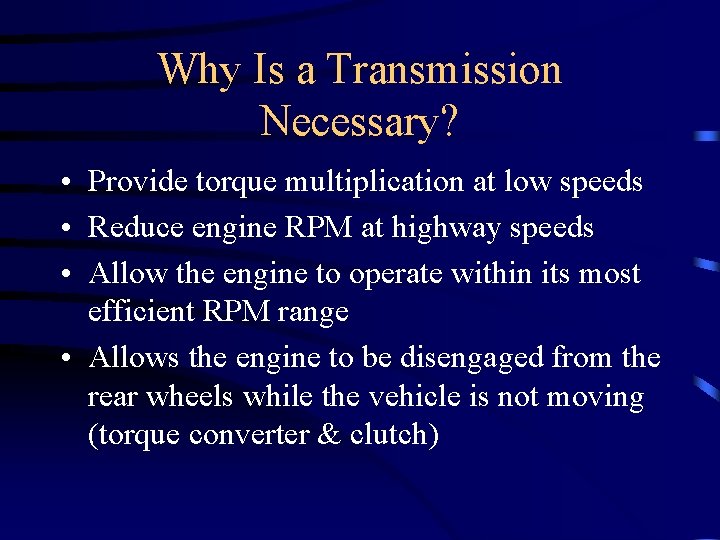 Why Is a Transmission Necessary?

• Provide torque multiplication at low speeds
• Reduce engine RPM at highway speeds
• Allow the engine to operate within its most efficient RPM range
• Allows the engine to be disengaged from the rear wheels while the vehicle is not moving (torque converter & clutch)